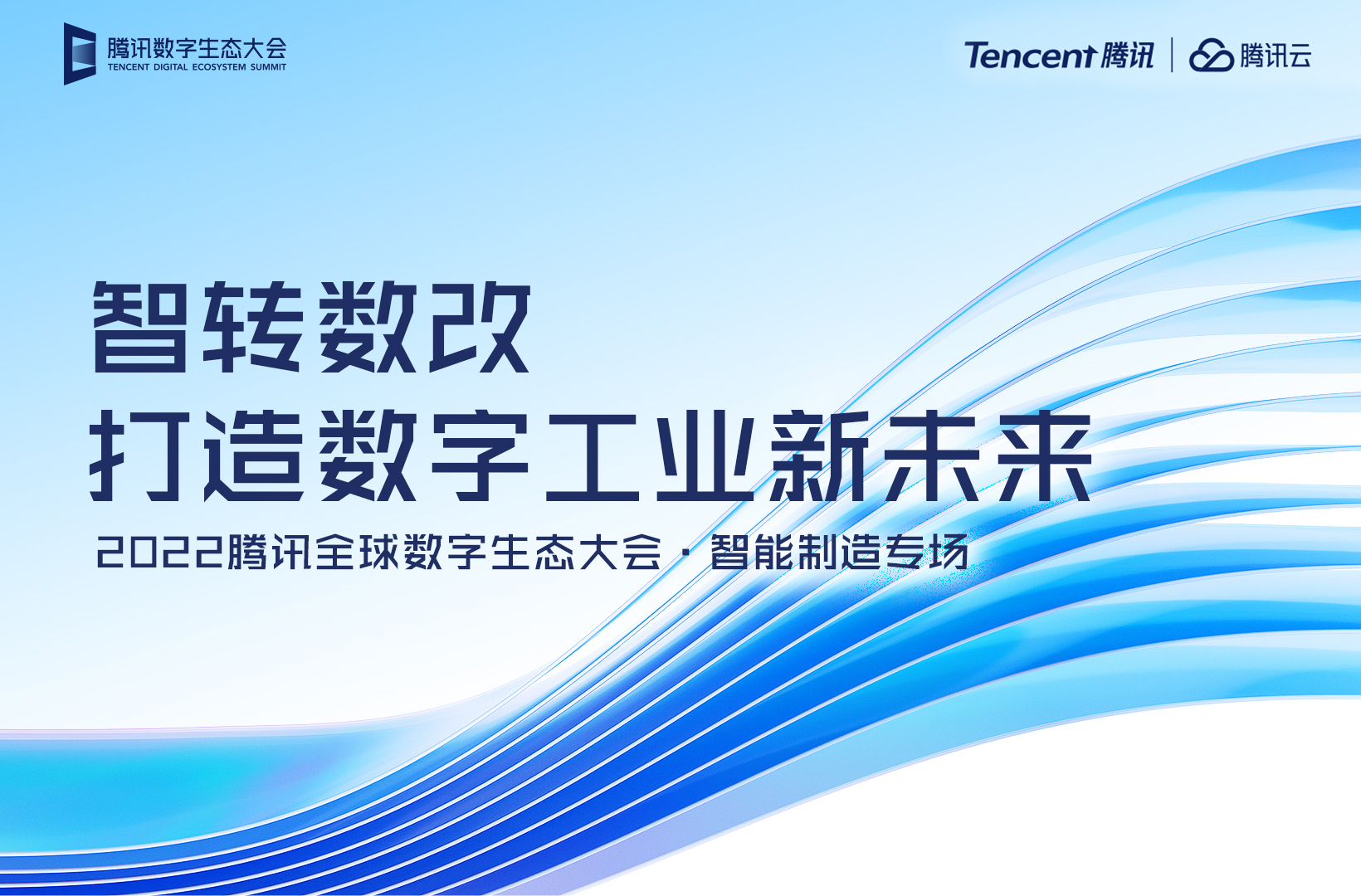 腾讯数字生态大会
TENCENT DIGITAL ECOSYSTEM SUMMIT

Tencent 腾讯 | 腾讯云

智转数改
打造数字工业新未来

2022腾讯全球数字生态大会 · 智能制造专场